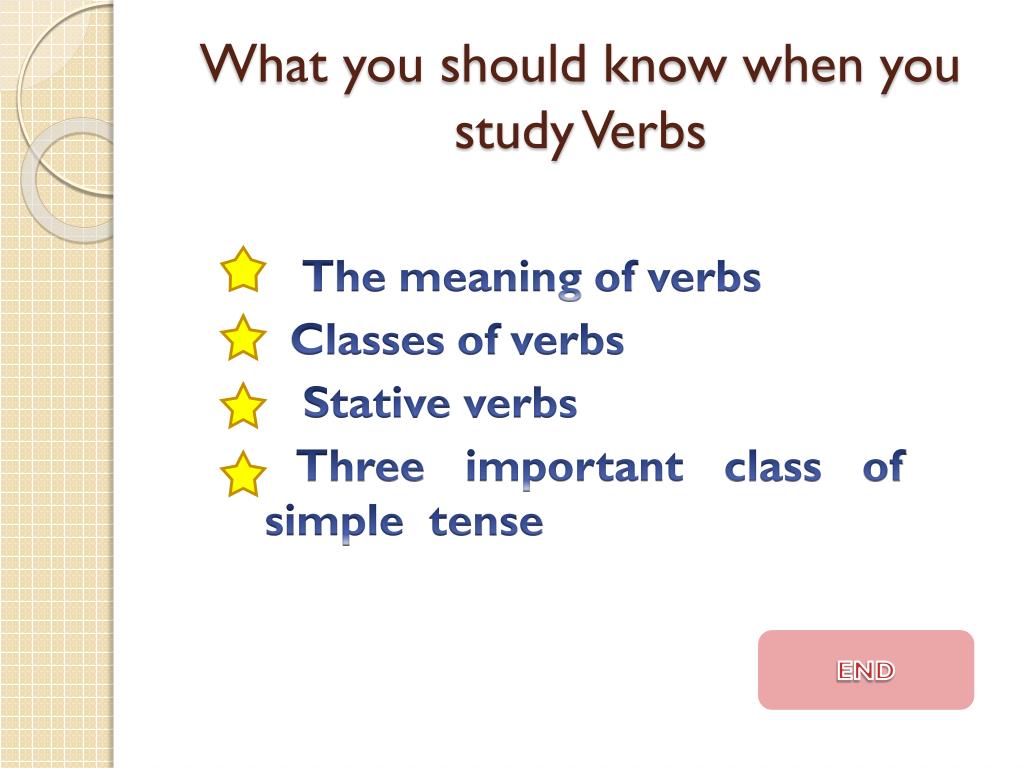 What you should know when you study Verbs

The meaning of verbs
Classes of verbs
Stative verbs
Three important class of simple tense

END